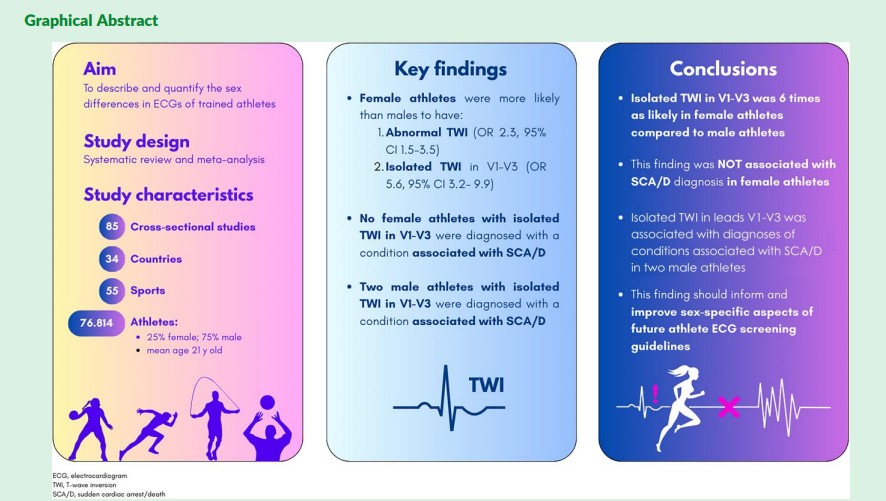 Graphical Abstract

Aim
To describe and quantify the sex differences in ECGs of trained athletes

Study design
Systematic review and meta-analysis

Study characteristics
85 Cross-sectional studies
34 Countries
55 Sports
76.814 Athletes:
• 25% female; 75% male
• mean age 21 y old

Key findings
• Female athletes were more likely than males to have:
1. Abnormal TWI (OR 2.3, 95% CI 1.5-3.5)
2. Isolated TWI in V1-V3 (OR 5.6, 95% CI 3.2- 9.9)
• No female athletes with isolated TWI in V1-V3 were diagnosed with a condition associated with SCA/D
• Two male athletes with isolated TWI in V1-V3 were diagnosed with a condition associated with SCA/D

TWI

Conclusions
• Isolated TWI in V1-V3 was 6 times as likely in female athletes compared to male athletes
• This finding was NOT associated with SCA/D diagnosis in female athletes
• Isolated TWI in leads V1-V3 was associated with diagnoses of conditions associated with SCA/D in two male athletes
• This finding should inform and improve sex-specific aspects of future athlete ECG screening guidelines

!

ECG, electrocardiogram
TWI, T-wave inversion
SCA/D, sudden cardiac arrest/death